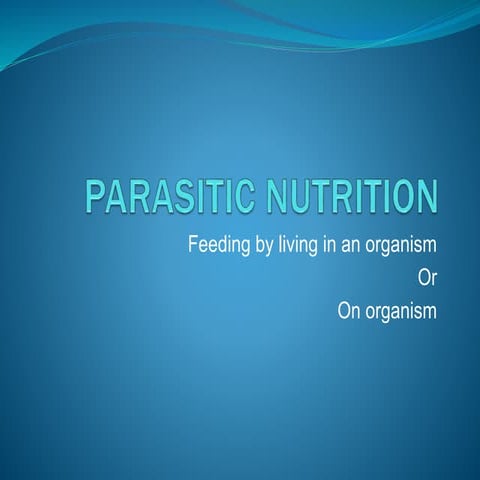 PARASITIC NUTRITION

Feeding by living in an organism
Or
On organism